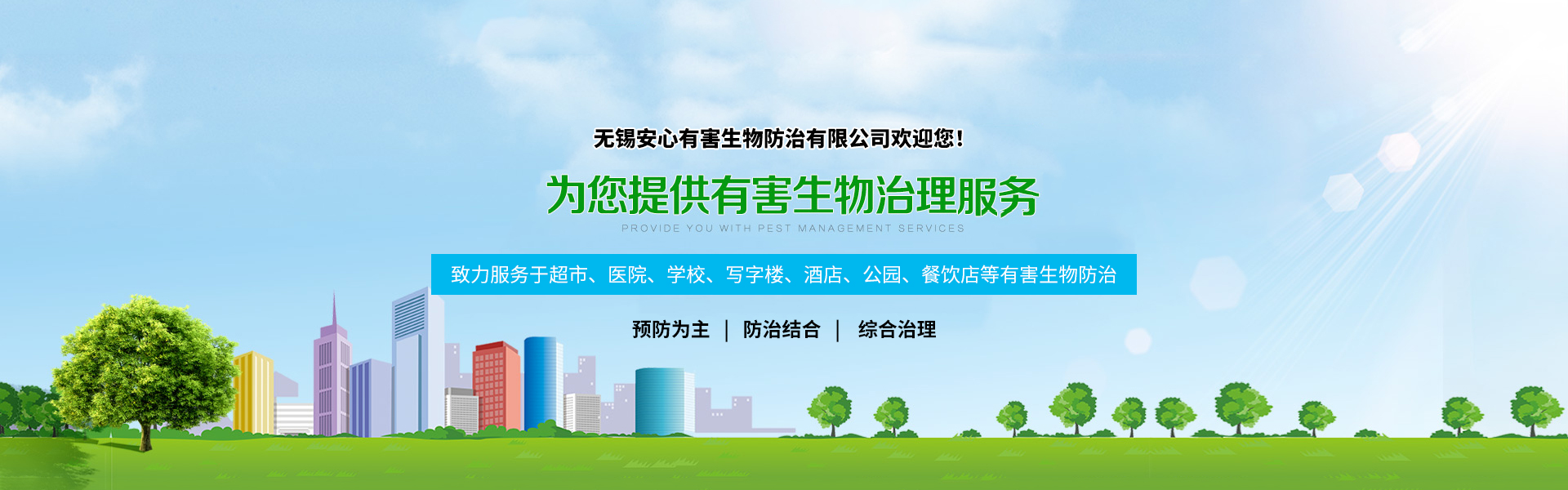 无锡安心有害生物防治有限公司欢迎您！

为您提供有害生物治理服务

PROVIDE YOU WITH PEST MANAGEMENT SERVICES

致力服务于超市、医院、学校、写字楼、酒店、公园、餐饮店等有害生物防治

预防为主 ｜ 防治结合 ｜ 综合治理